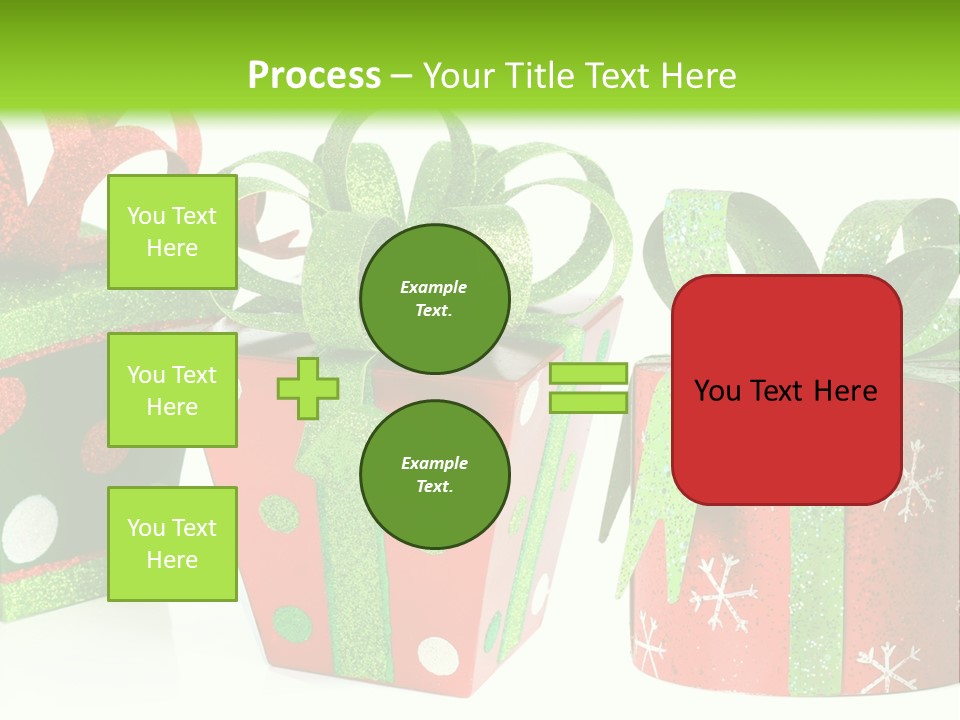 Process – Your Title Text Here

You Text Here

You Text Here

You Text Here

Example Text.

Example Text.

You Text Here